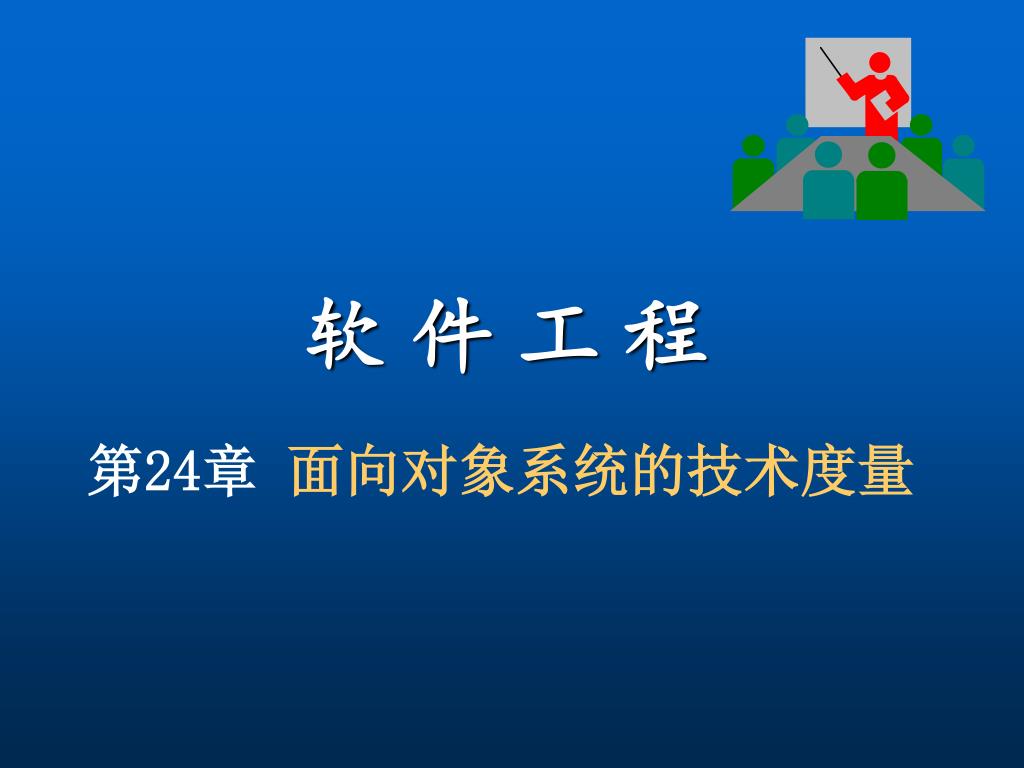 软 件 工 程

第24章 面向对象系统的技术度量